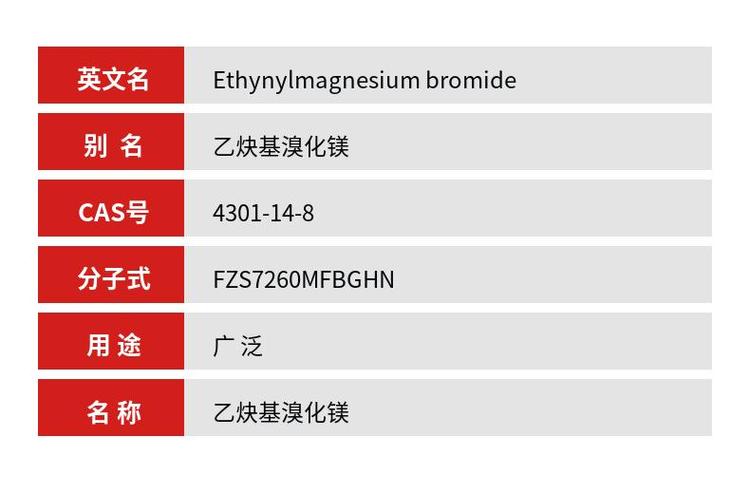 | 英文名 | Ethynylmagnesium bromide |
|---|---|
| 别 名 | 乙炔基溴化镁 |
| CAS号 | 4301-14-8 |
| 分子式 | FZS7260MFBGHN |
| 用 途 | 广 泛 |
| 名 称 | 乙炔基溴化镁 |